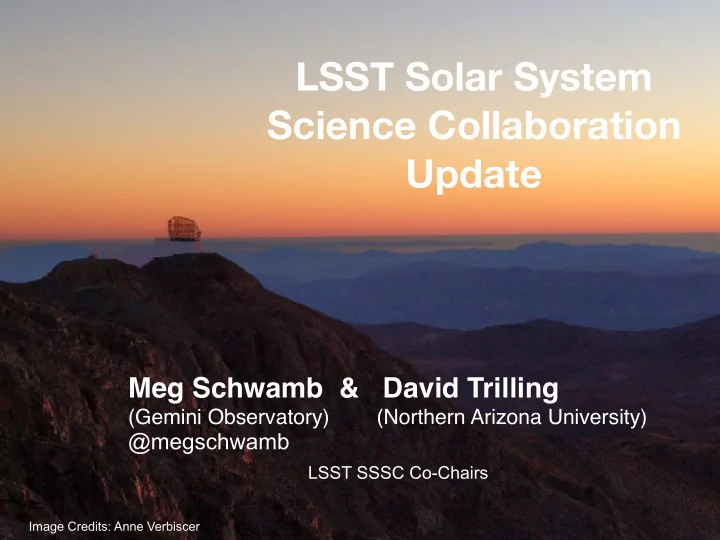 LSST Solar System Science Collaboration Update

Meg Schwamb & David Trilling
(Gemini Observatory) (Northern Arizona University)
@megschwamb

LSST SSSC Co-Chairs

Image Credits: Anne Verbiscer